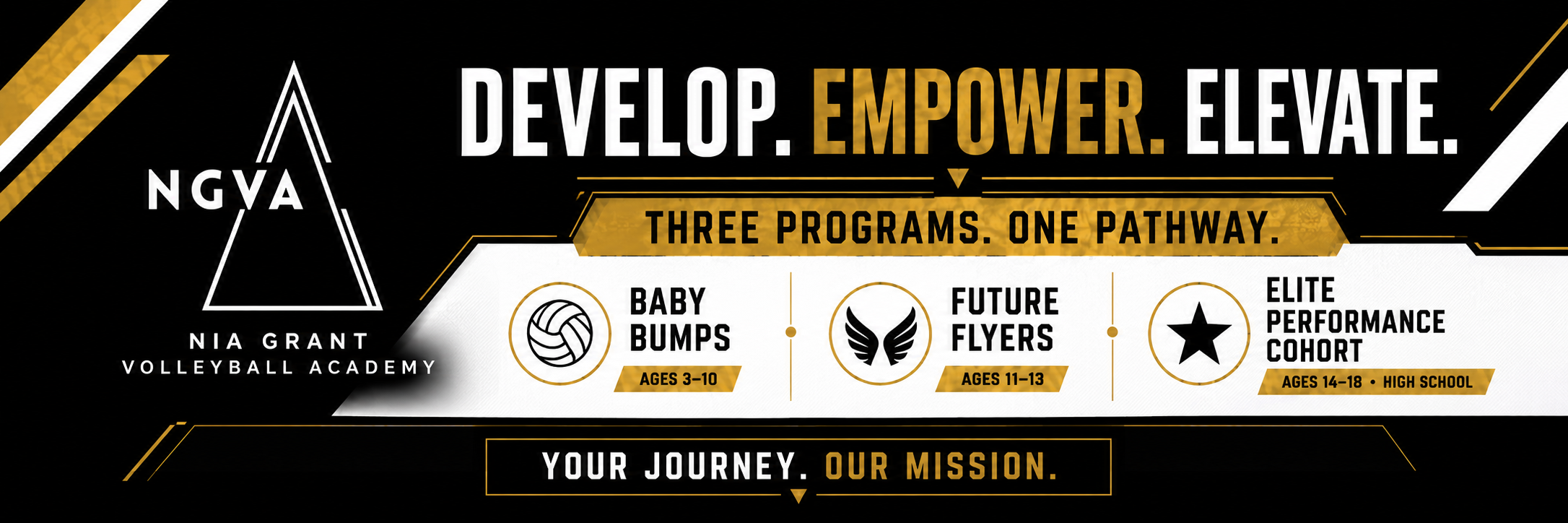 NGVA

NIA GRANT
VOLLEYBALL ACADEMY

DEVELOP. EMPOWER. ELEVATE.

THREE PROGRAMS. ONE PATHWAY.

BABY BUMPS
AGES 3–10

FUTURE FLYERS
AGES 11–13

ELITE PERFORMANCE COHORT
AGES 14–18 • HIGH SCHOOL

YOUR JOURNEY. OUR MISSION.